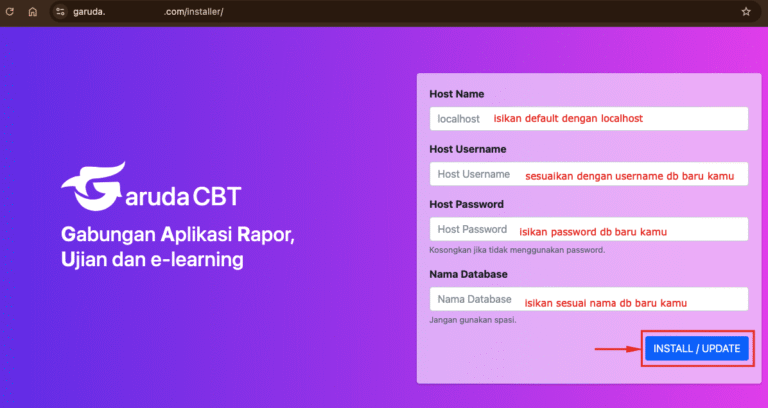 garuda.                    .com/installer/

Garuda CBT

Gabungan Aplikasi Rapor, Ujian dan e-learning

Host Name

localhost isikan default dengan localhost

Host Username

Host Username sesuaikan dengan username db baru kamu

Host Password

Host Password isikan password db baru kamu

Kosongkan jika tidak menggunakan password.

Nama Database

Nama Database isikan sesuai nama db baru kamu

Jangan gunakan spasi.

INSTALL / UPDATE